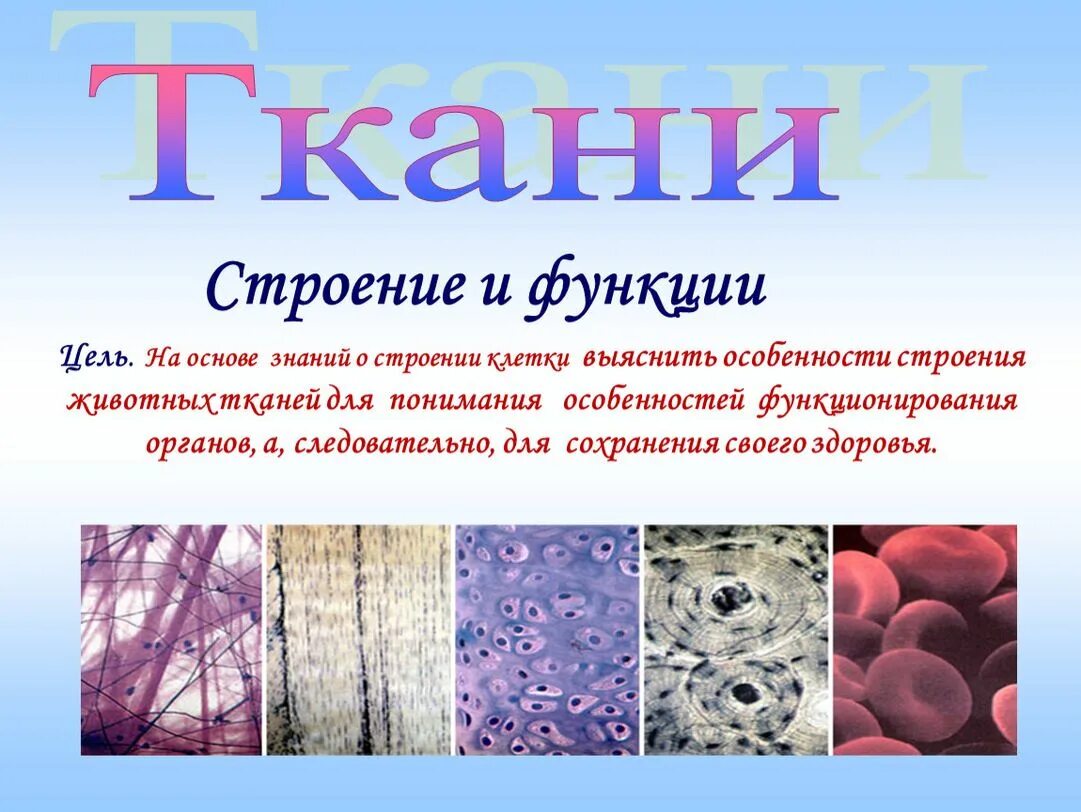 Ткани

Строение и функции

Цель. На основе знаний о строении клетки выяснить особенности строения животных тканей для понимания особенностей функционирования органов, а, следовательно, для сохранения своего здоровья.